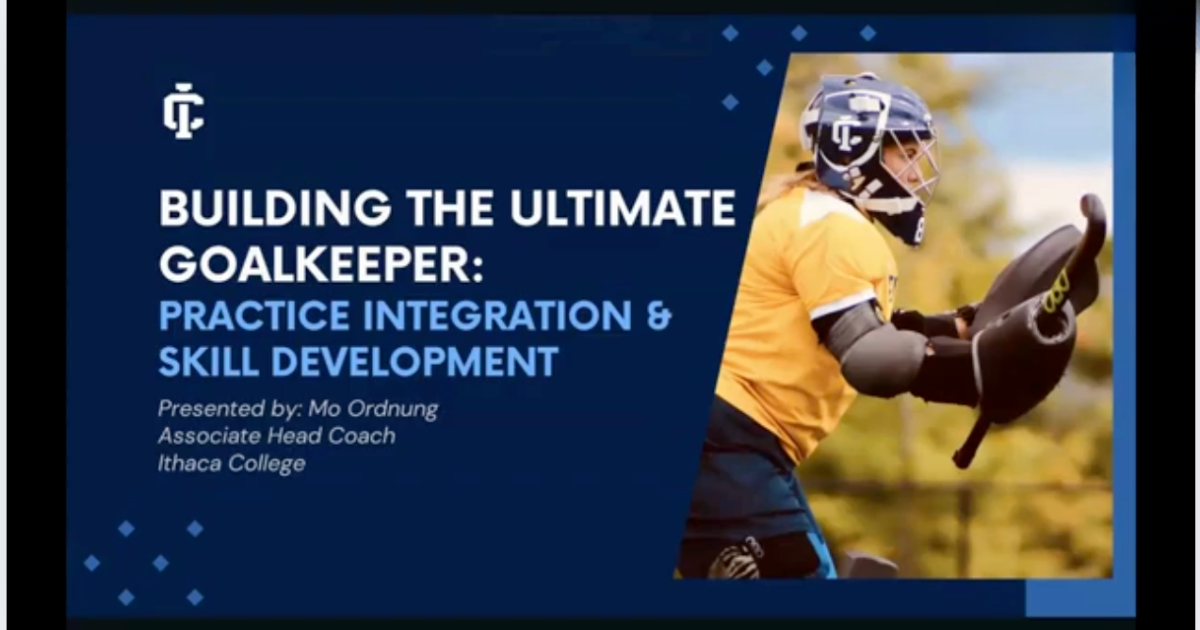 IC

BUILDING THE ULTIMATE GOALKEEPER:
PRACTICE INTEGRATION & SKILL DEVELOPMENT

Presented by: Mo Ordnung
Associate Head Coach
Ithaca College